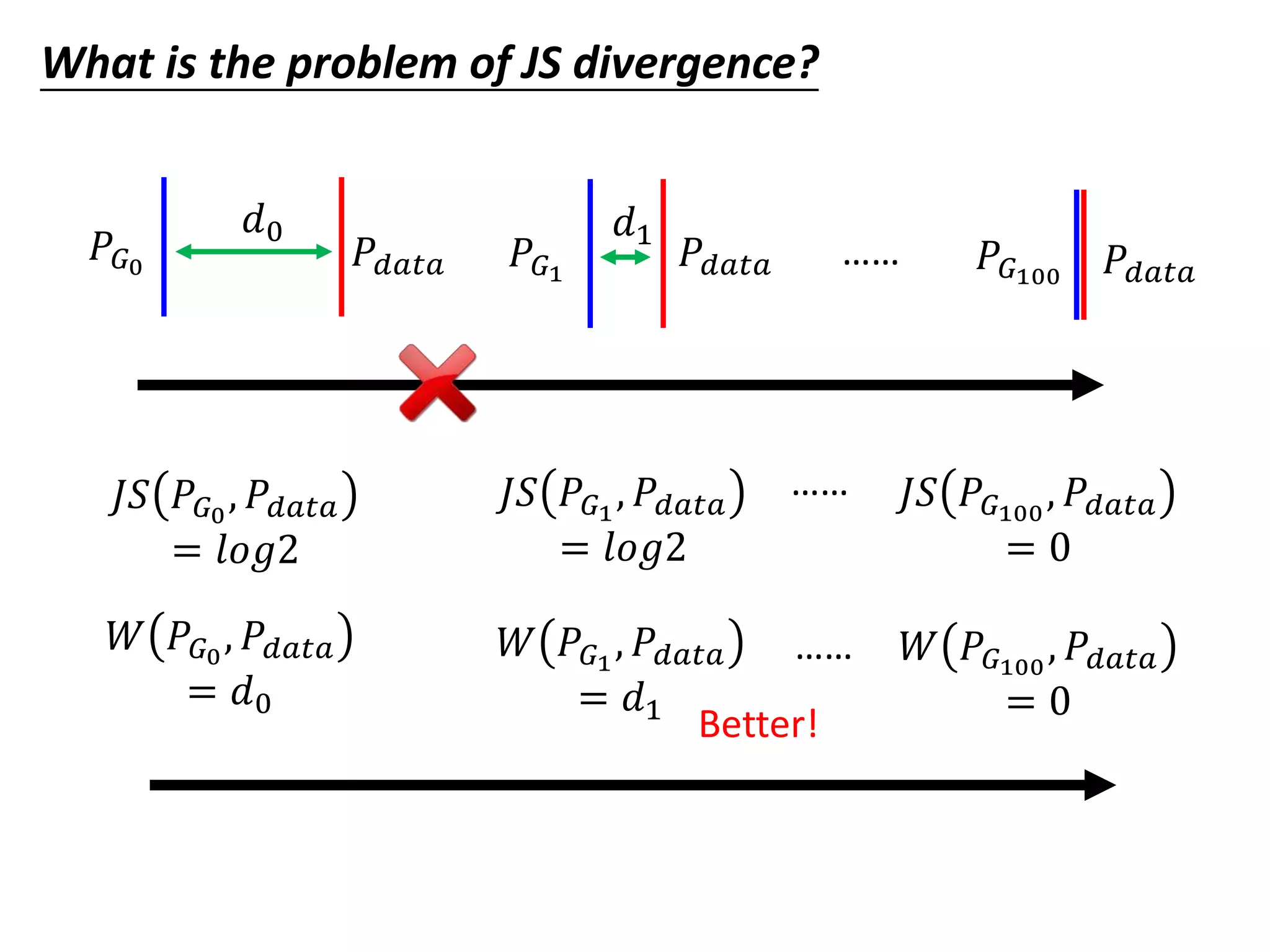 What is the problem of JS divergence?

$P_{G_0}$ $d_0$ $P_{data}$ $P_{G_1}$ $d_1$ $P_{data}$ …… $P_{G_{100}}$ $P_{data}$

$JS(P_{G_0}, P_{data}) = log2$ $JS(P_{G_1}, P_{data}) = log2$ …… $JS(P_{G_{100}}, P_{data}) = 0$

$W(P_{G_0}, P_{data}) = d_0$ $W(P_{G_1}, P_{data}) = d_1$ …… $W(P_{G_{100}}, P_{data}) = 0$

Better!